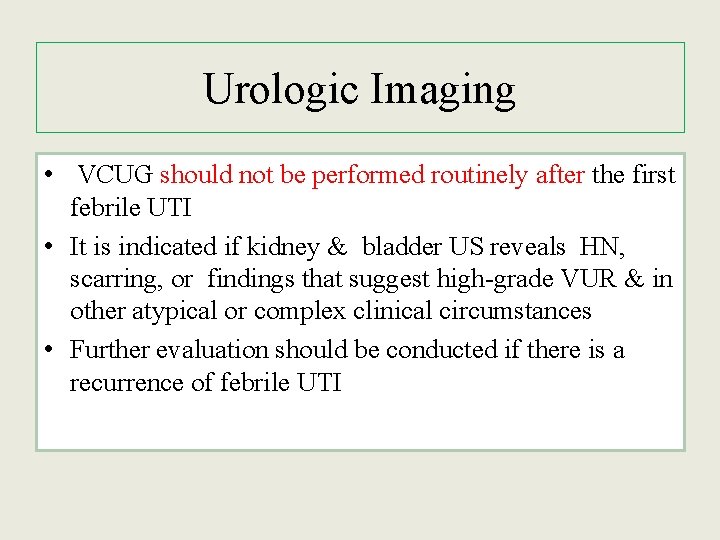 Urologic Imaging

• VCUG should not be performed routinely after the first febrile UTI
• It is indicated if kidney & bladder US reveals HN, scarring, or findings that suggest high-grade VUR & in other atypical or complex clinical circumstances
• Further evaluation should be conducted if there is a recurrence of febrile UTI